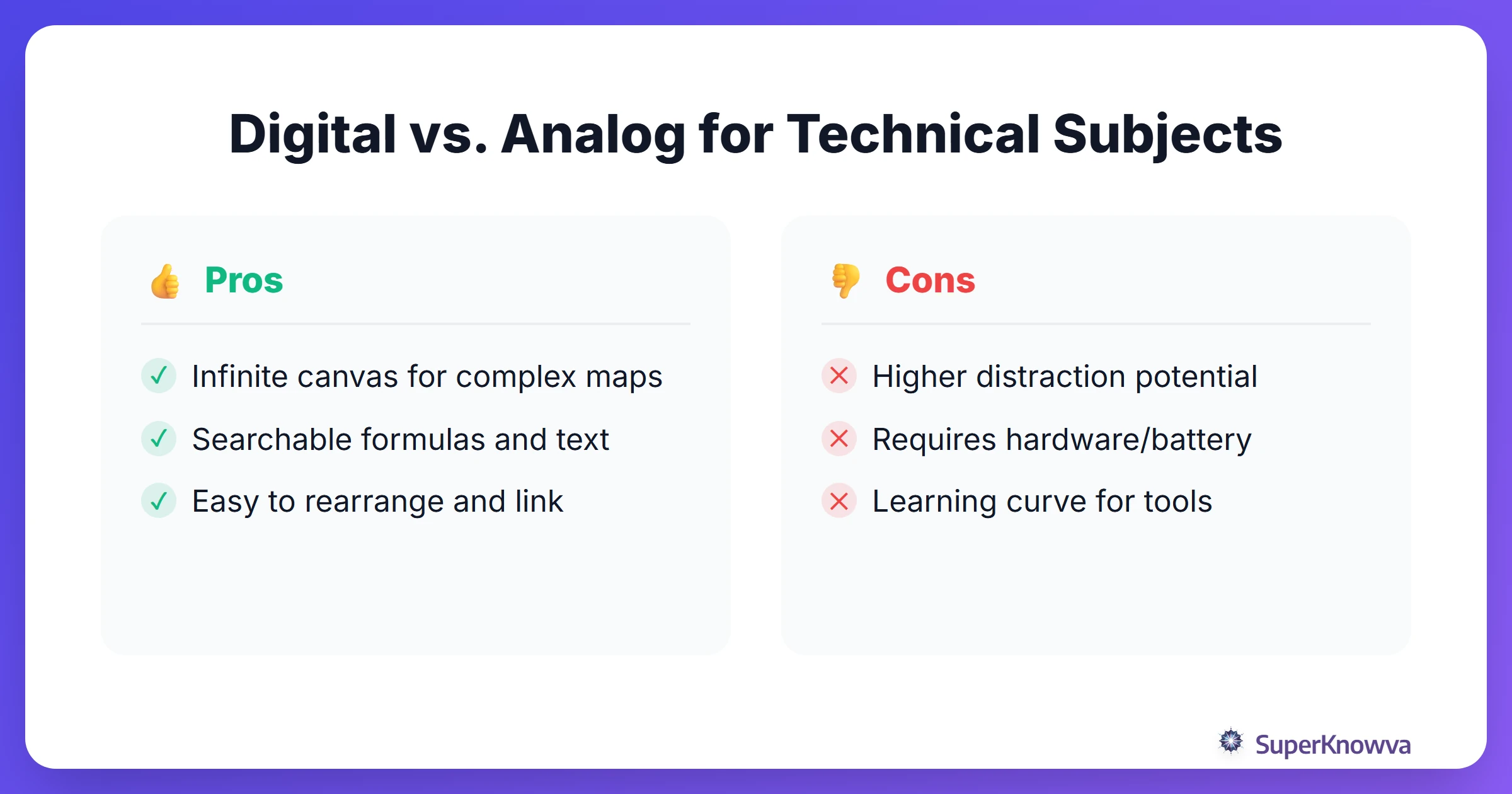 Digital vs. Analog for Technical Subjects

👍 Pros

✓ Infinite canvas for complex maps

✓ Searchable formulas and text

✓ Easy to rearrange and link

👎 Cons

✕ Higher distraction potential

✕ Requires hardware/battery

✕ Learning curve for tools

SuperKnowva